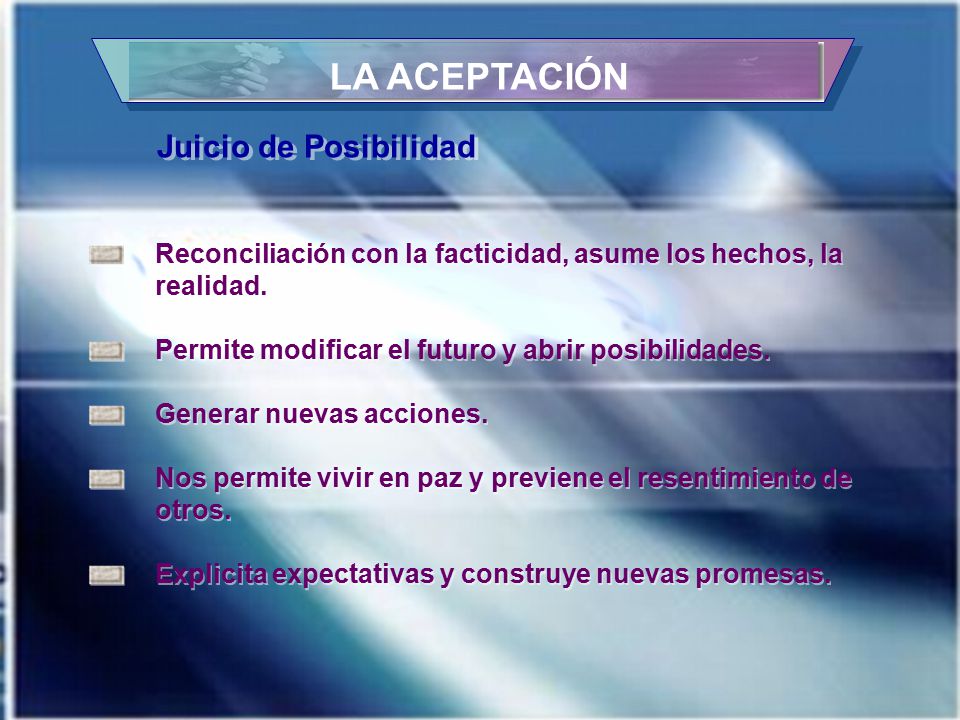 LA ACEPTACIÓN

Juicio de Posibilidad

Reconciliación con la facticidad, asume los hechos, la realidad.

Permite modificar el futuro y abrir posibilidades.

Generar nuevas acciones.

Nos permite vivir en paz y previene el resentimiento de otros.

Explicita expectativas y construye nuevas promesas.